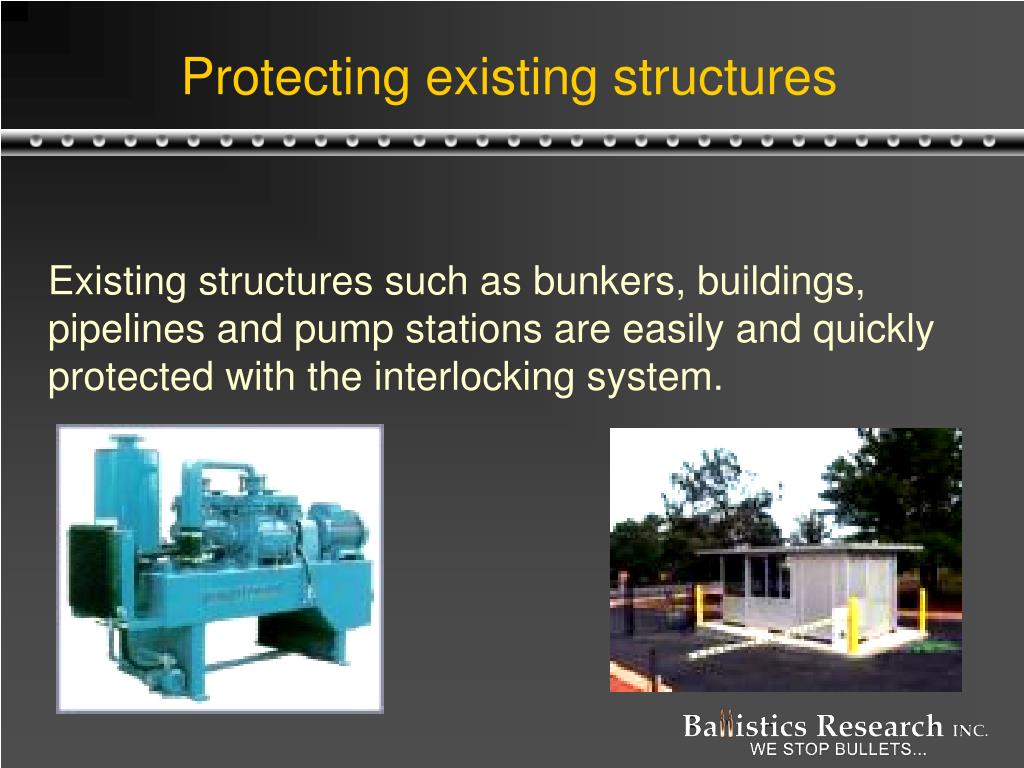 Protecting existing structures

Existing structures such as bunkers, buildings, pipelines and pump stations are easily and quickly protected with the interlocking system.

Ballistics Research INC.
WE STOP BULLETS...